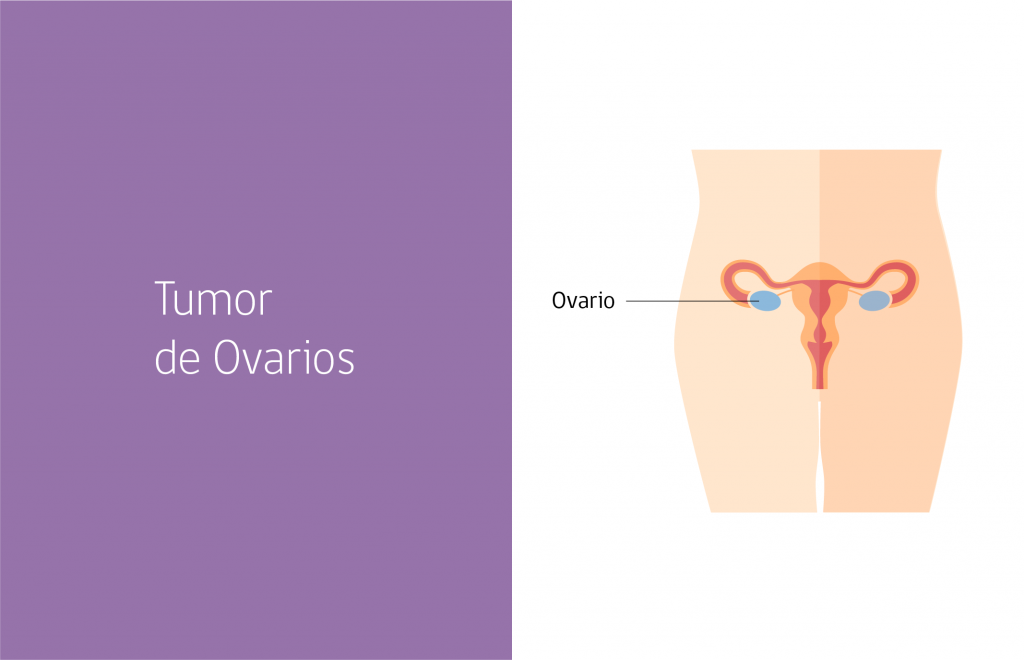 Tumor
de Ovarios

Ovario